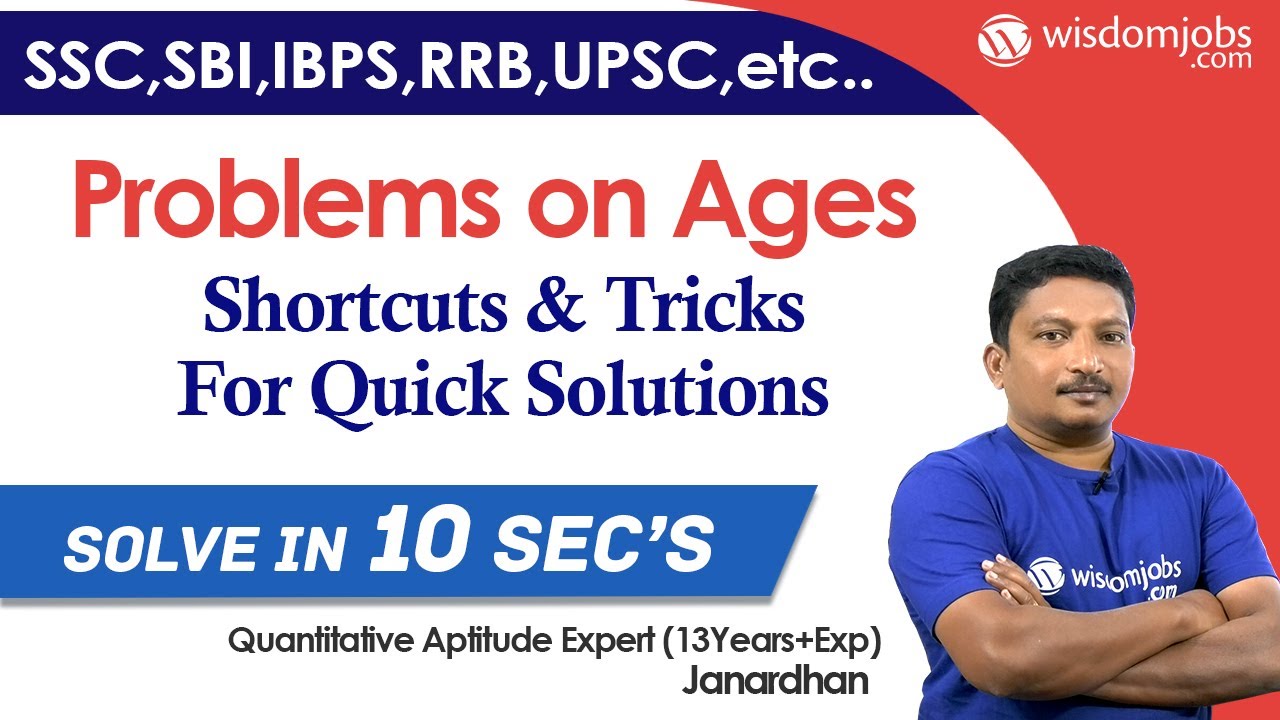 SSC,SBI,IBPS,RRB,UPSC,etc..

wisdomjobs .com

Problems on Ages

Shortcuts & Tricks For Quick Solutions

SOLVE IN 10 SEC'S

wisdomjobs .com

Quantitative Aptitude Expert (13Years+Exp)
Janardhan